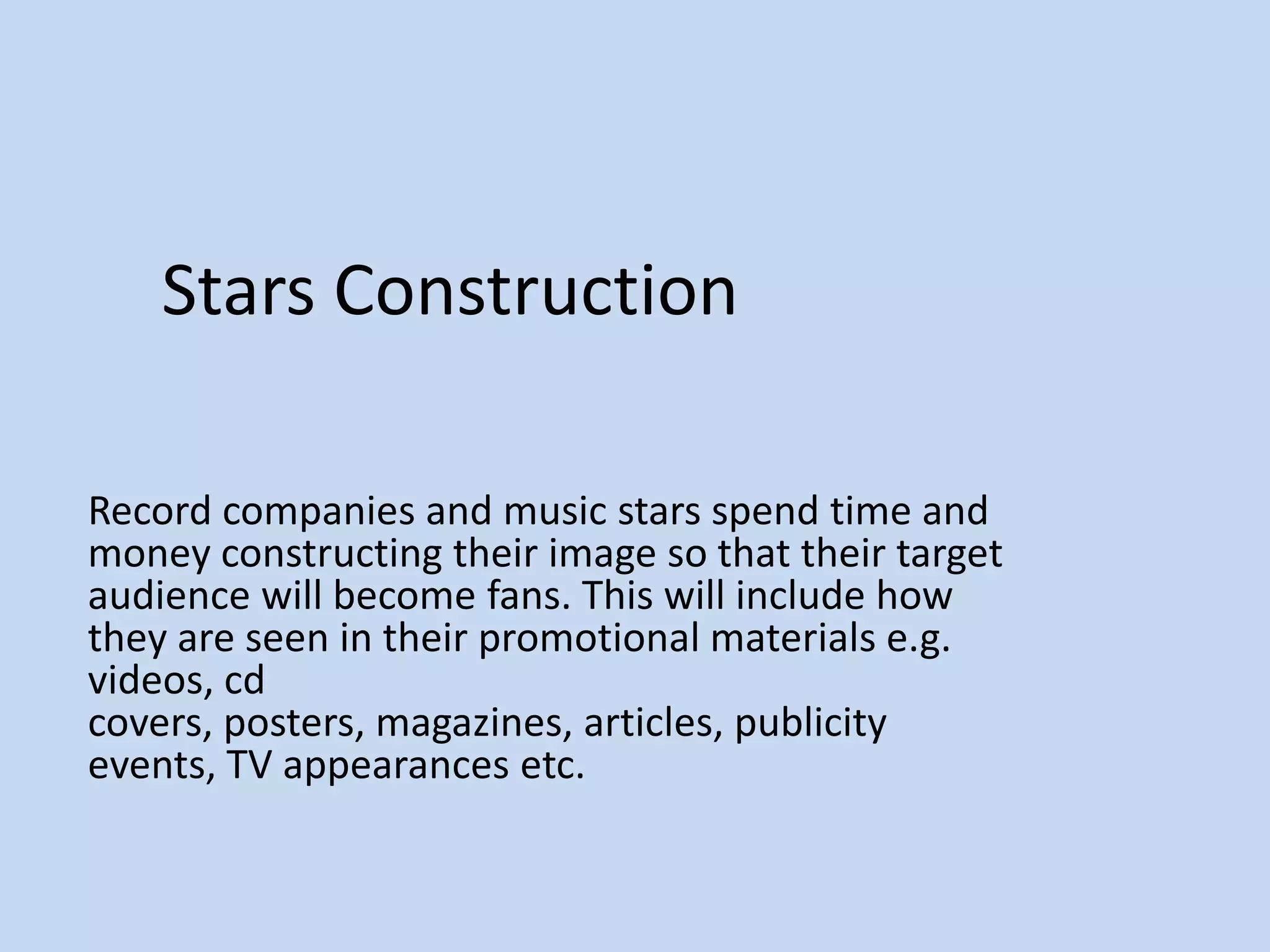 Stars Construction

Record companies and music stars spend time and money constructing their image so that their target audience will become fans. This will include how they are seen in their promotional materials e.g. videos, cd
covers, posters, magazines, articles, publicity events, TV appearances etc.